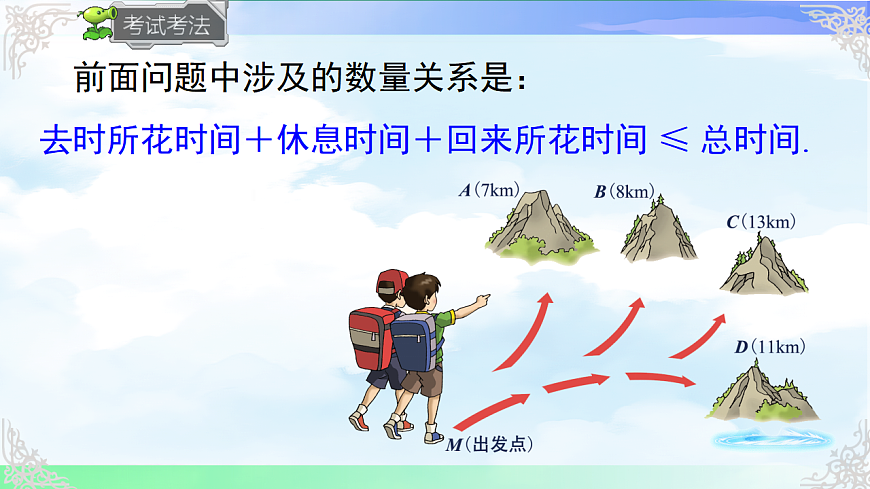 考试考法

前面问题中涉及的数量关系是：

去时所花时间＋休息时间＋回来所花时间 ≤ 总时间.

$A$（7km）

$B$（8km）

$C$（13km）

$D$（11km）

$M$（出发点）